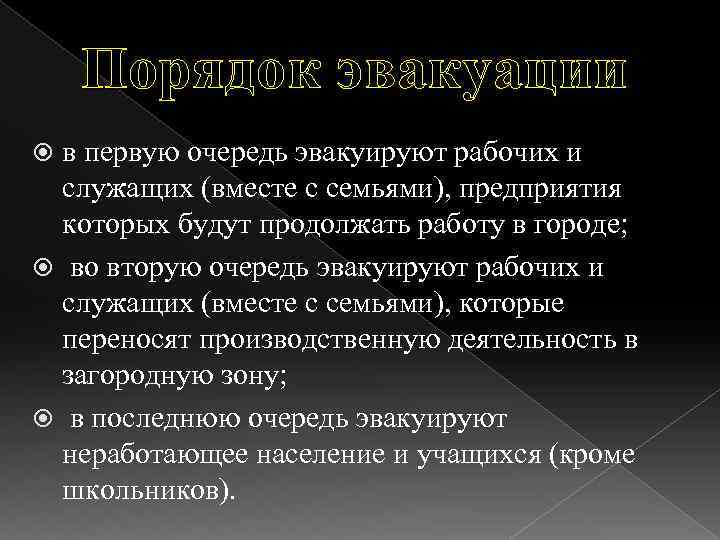 Порядок эвакуации

в первую очередь эвакуируют рабочих и служащих (вместе с семьями), предприятия которых будут продолжать работу в городе;

во вторую очередь эвакуируют рабочих и служащих (вместе с семьями), которые переносят производственную деятельность в загородную зону;

в последнюю очередь эвакуируют неработающее население и учащихся (кроме школьников).